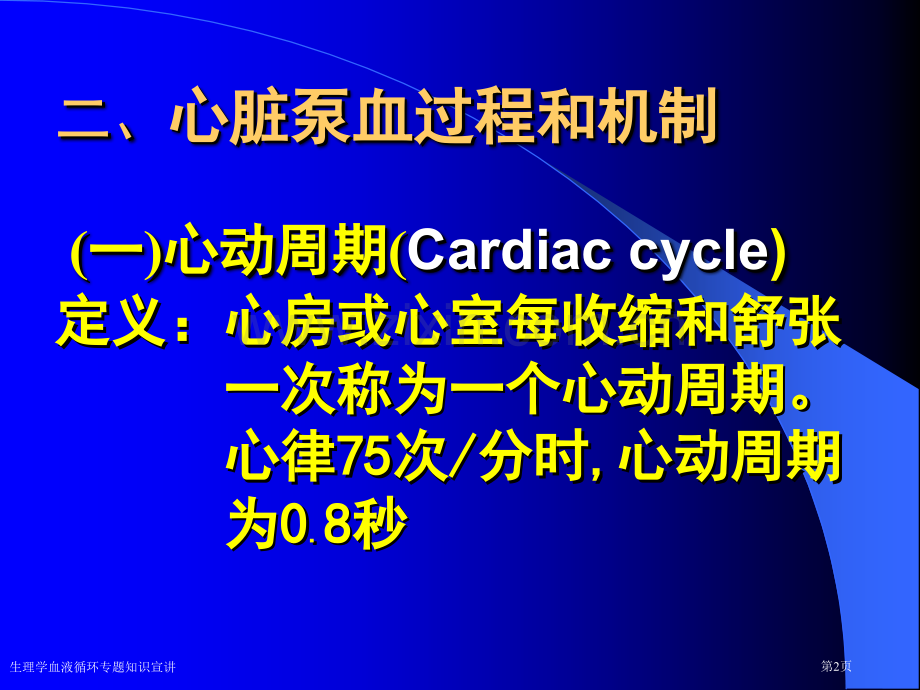 二、心脏泵血过程和机制

(一)心动周期(Cardiac cycle)

定义：心房或心室每收缩和舒张一次称为一个心动周期。心律75次/分时,心动周期为0.8秒

生理学血液循环专题知识宣讲

第2页